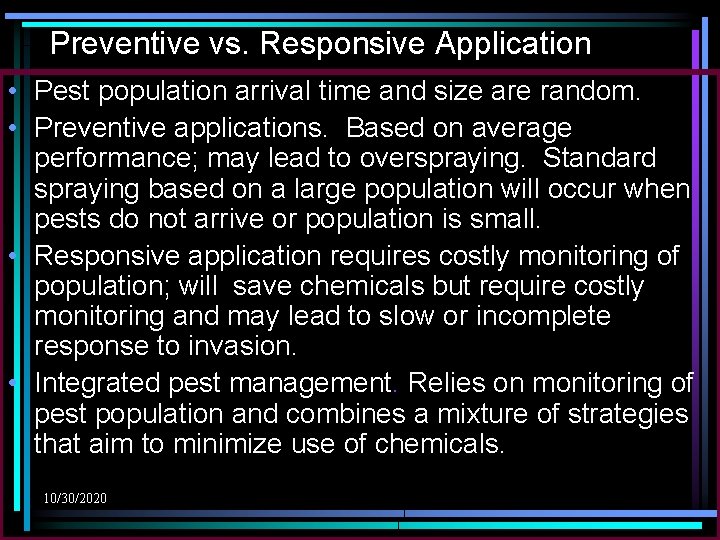 Preventive vs. Responsive Application

• Pest population arrival time and size are random.
• Preventive applications. Based on average performance; may lead to overspraying. Standard spraying based on a large population will occur when pests do not arrive or population is small.
• Responsive application requires costly monitoring of population; will save chemicals but require costly monitoring and may lead to slow or incomplete response to invasion.
• Integrated pest management. Relies on monitoring of pest population and combines a mixture of strategies that aim to minimize use of chemicals.

10/30/2020